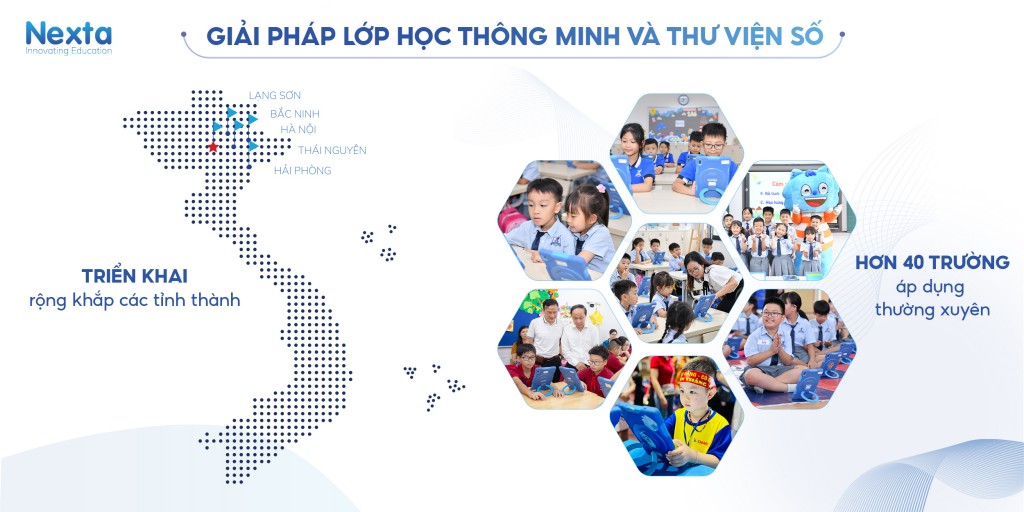 Nexta
Innovating Education

GIẢI PHÁP LỚP HỌC THÔNG MINH VÀ THƯ VIỆN SỐ

LẠNG SƠN
BẮC NINH
HÀ NỘI
THÁI NGUYÊN
HẢI PHÒNG

TRIỂN KHAI
rộng khắp các tỉnh thành

HƠN 40 TRƯỜNG
áp dụng
thường xuyên